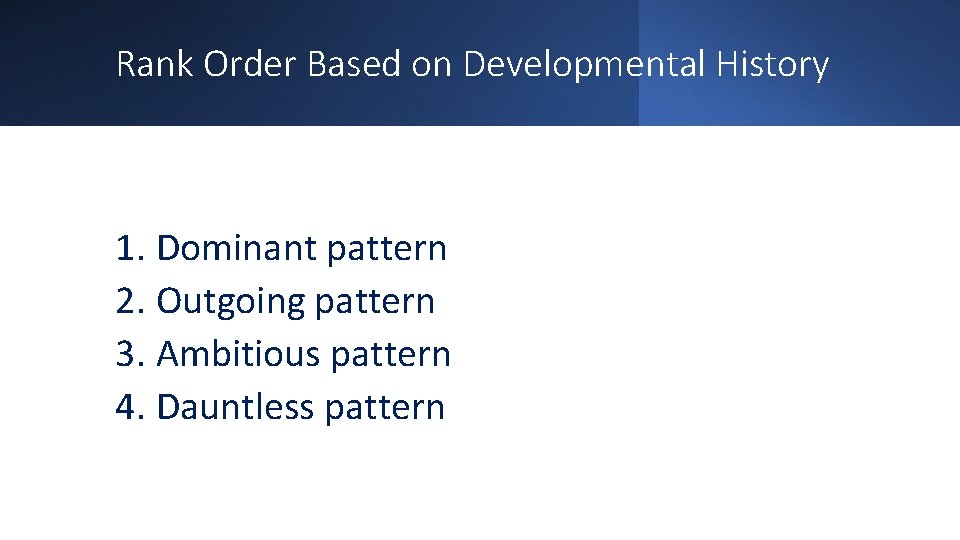 Rank Order Based on Developmental History

1. Dominant pattern
2. Outgoing pattern
3. Ambitious pattern
4. Dauntless pattern